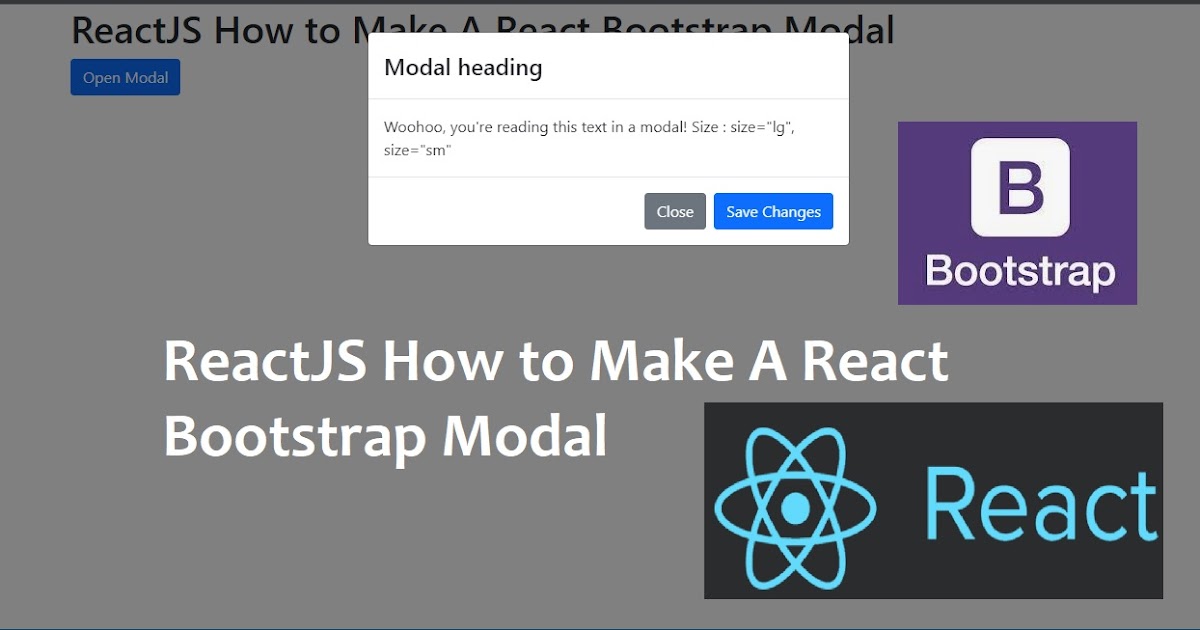 ReactJS How to Make A React Bootstrap Modal

Open Modal

Modal heading

Woohoo, you're reading this text in a modal! Size : size="lg", size="sm"

Close Save Changes

B
Bootstrap

ReactJS How to Make A React Bootstrap Modal

React